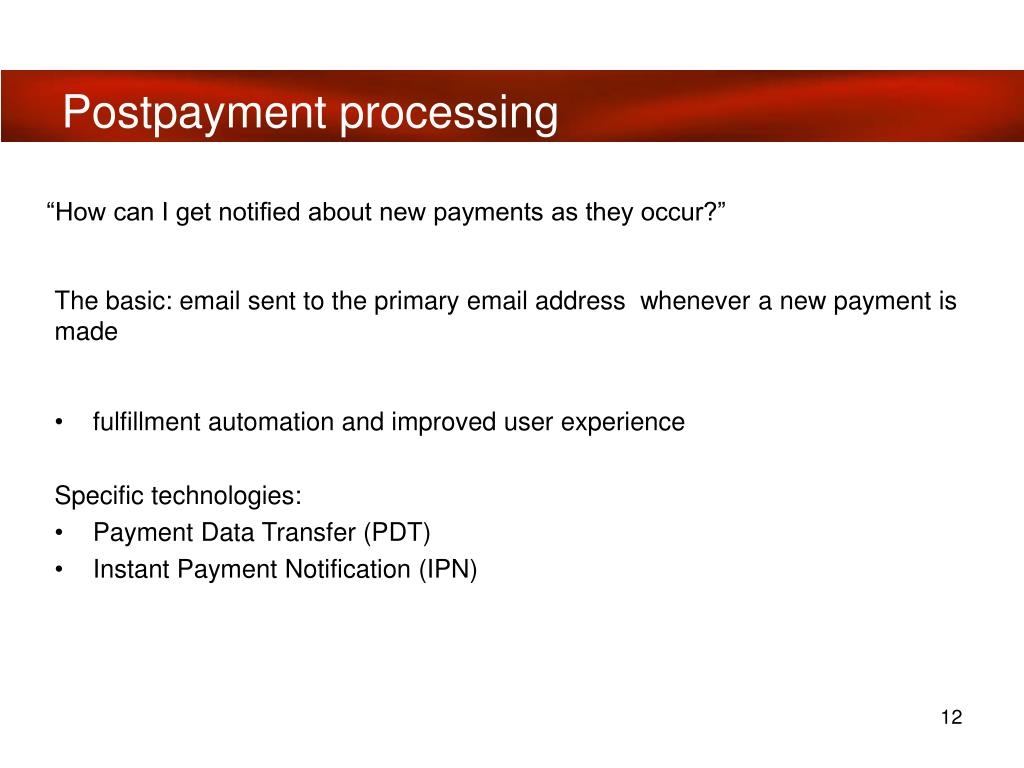 Postpayment processing

“How can I get notified about new payments as they occur?”

The basic: email sent to the primary email address  whenever a new payment is made

• fulfillment automation and improved user experience

Specific technologies:
• Payment Data Transfer (PDT)
• Instant Payment Notification (IPN)

12